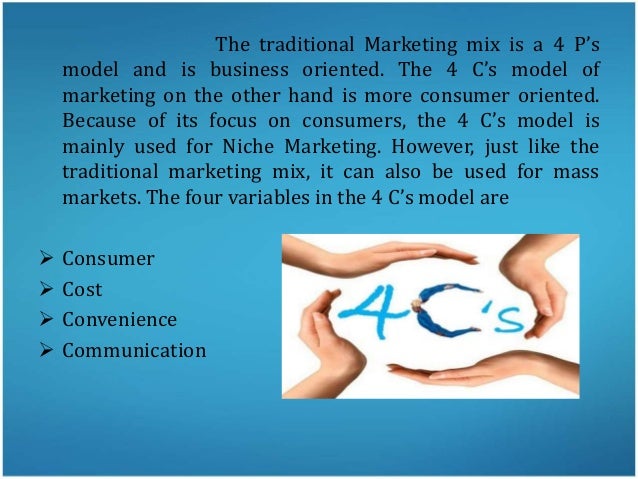 The traditional Marketing mix is a 4 P's model and is business oriented. The 4 C's model of marketing on the other hand is more consumer oriented. Because of its focus on consumers, the 4 C's model is mainly used for Niche Marketing. However, just like the traditional marketing mix, it can also be used for mass markets. The four variables in the 4 C's model are

➢ Consumer
➢ Cost
➢ Convenience
➢ Communication

4C's